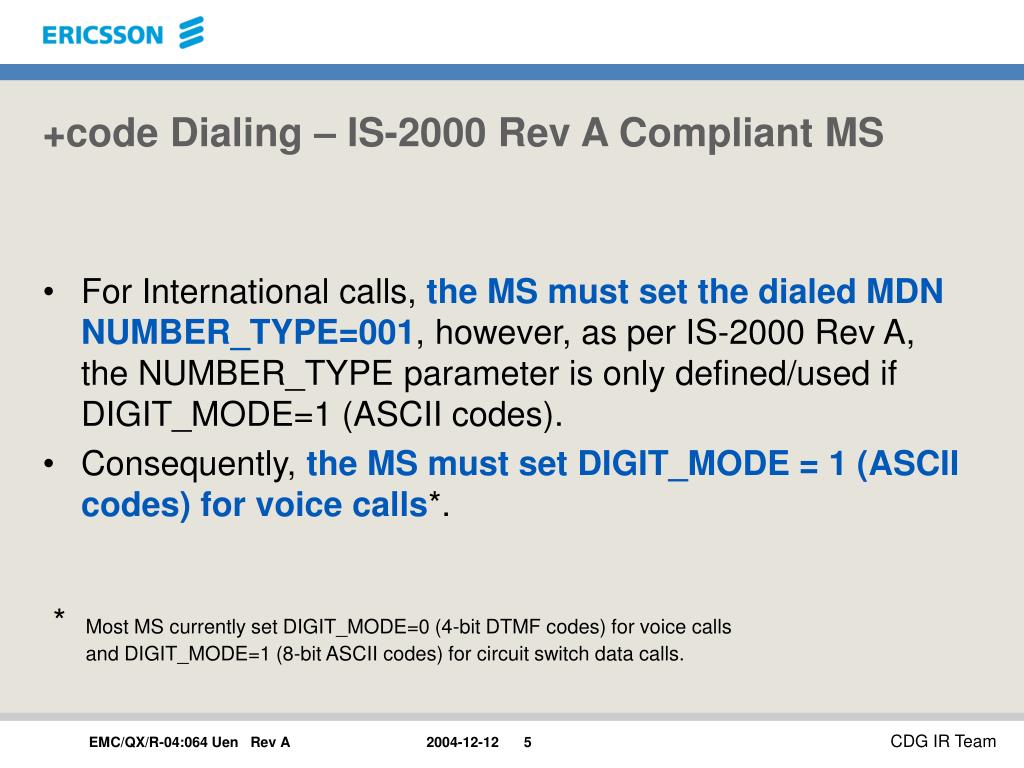 ERICSSON

+code Dialing – IS-2000 Rev A Compliant MS

• For International calls, the MS must set the dialed MDN NUMBER_TYPE=001, however, as per IS-2000 Rev A, the NUMBER_TYPE parameter is only defined/used if DIGIT_MODE=1 (ASCII codes).
• Consequently, the MS must set DIGIT_MODE = 1 (ASCII codes) for voice calls*.

* Most MS currently set DIGIT_MODE=0 (4-bit DTMF codes) for voice calls and DIGIT_MODE=1 (8-bit ASCII codes) for circuit switch data calls.

EMC/QX/R-04:064 Uen Rev A 2004-12-12 5 CDG IR Team